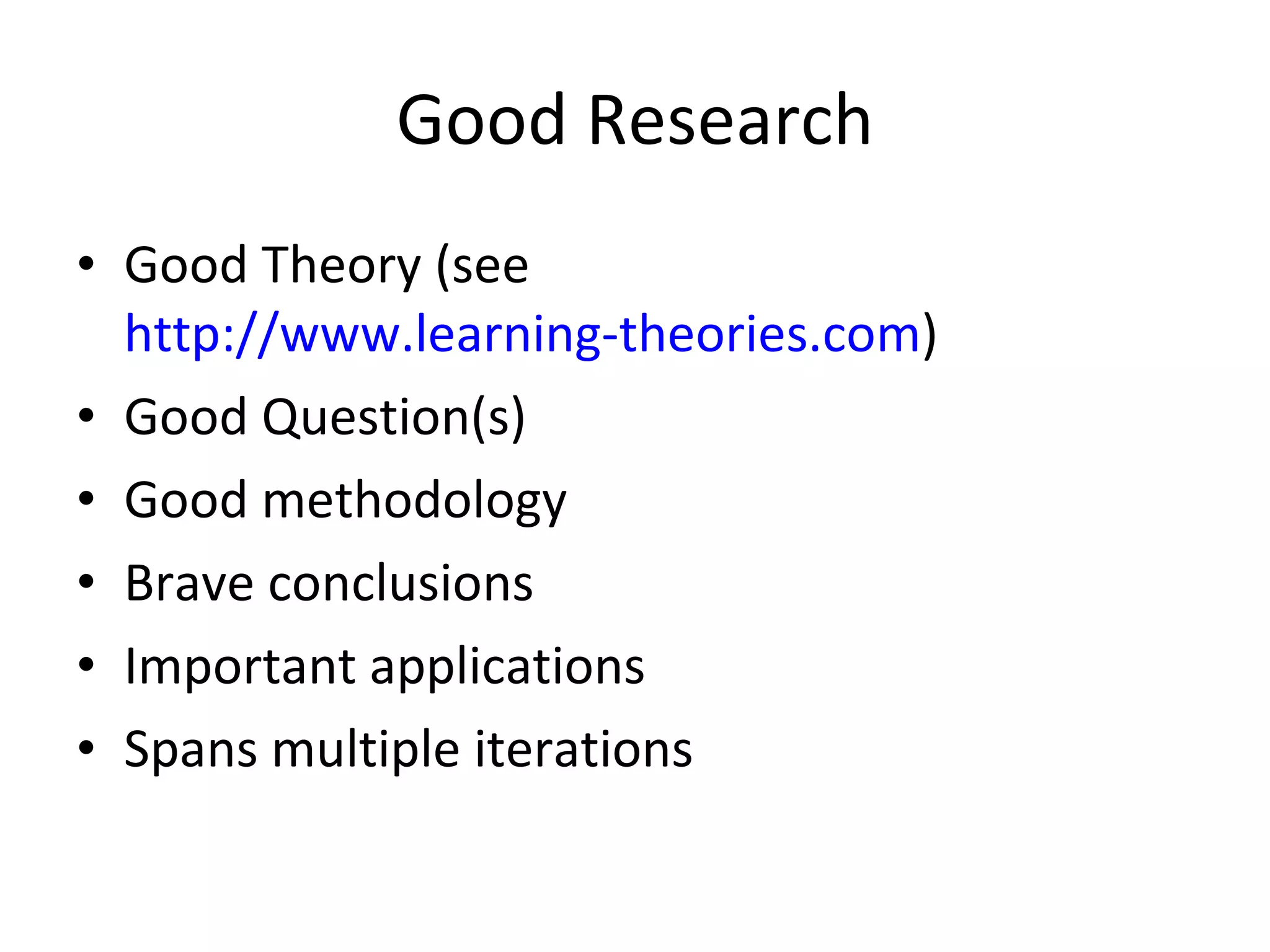 Good Research

• Good Theory (see http://www.learning-theories.com)
• Good Question(s)
• Good methodology
• Brave conclusions
• Important applications
• Spans multiple iterations